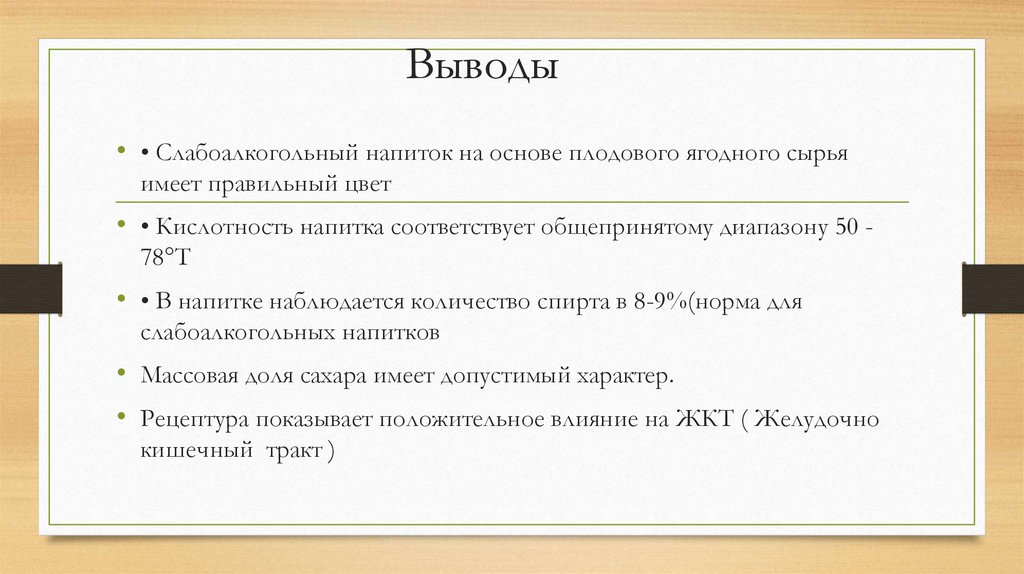 Выводы

• • Слабоалкогольный напиток на основе плодового ягодного сырья имеет правильный цвет

• • Кислотность напитка соответствует общепринятому диапазону 50 - 78°Т

• • В напитке наблюдается количество спирта в 8-9%(норма для слабоалкогольных напитков

• Массовая доля сахара имеет допустимый характер.

• Рецептура показывает положительное влияние на ЖКТ ( Желудочно кишечный тракт )